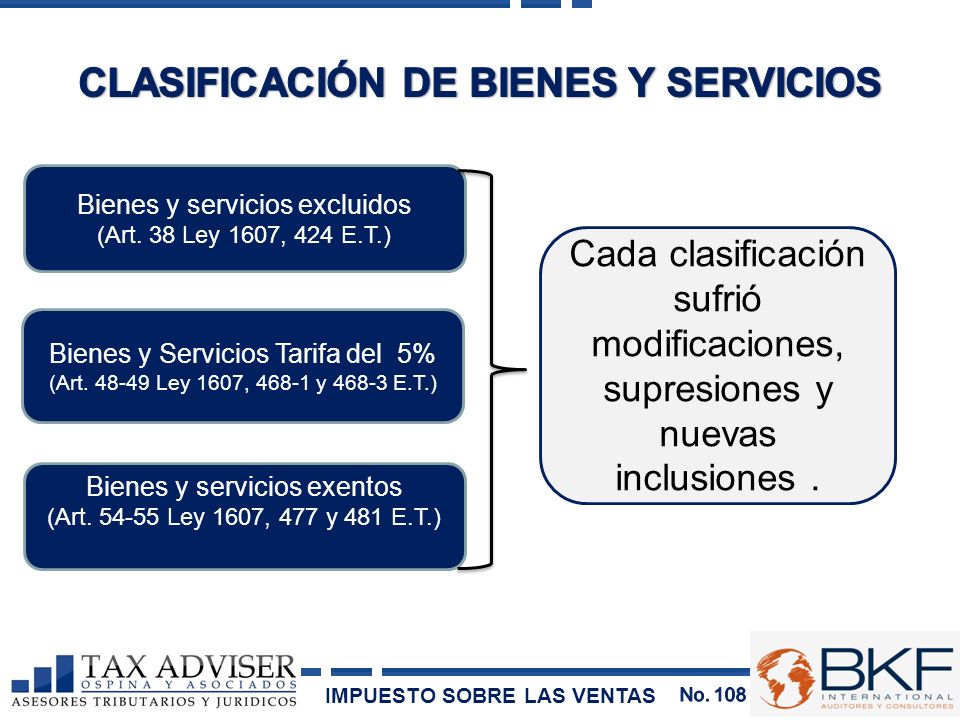 CLASIFICACIÓN DE BIENES Y SERVICIOS

Bienes y servicios excluidos
(Art. 38 Ley 1607, 424 E.T.)

Bienes y Servicios Tarifa del 5%
(Art. 48-49 Ley 1607, 468-1 y 468-3 E.T.)

Bienes y servicios exentos
(Art. 54-55 Ley 1607, 477 y 481 E.T.)

Cada clasificación sufrió modificaciones, supresiones y nuevas inclusiones .

TAX ADVISER
OSPINA Y ASOCIADOS
ASESORES TRIBUTARIOS Y JURIDICOS

IMPUESTO SOBRE LAS VENTAS No. 108

BKF
INTERNATIONAL
AUDITORES Y CONSULTORES